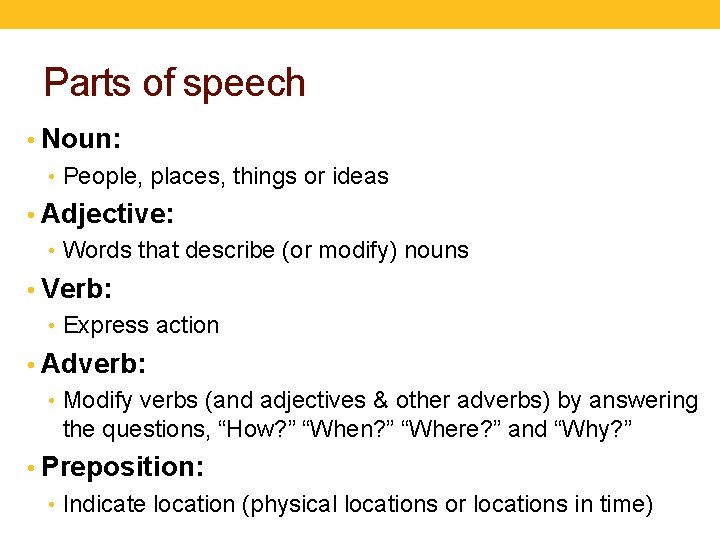 Parts of speech

• Noun:
  • People, places, things or ideas
• Adjective:
  • Words that describe (or modify) nouns
• Verb:
  • Express action
• Adverb:
  • Modify verbs (and adjectives & other adverbs) by answering the questions, “How?” “When?” “Where?” and “Why?”
• Preposition:
  • Indicate location (physical locations or locations in time)